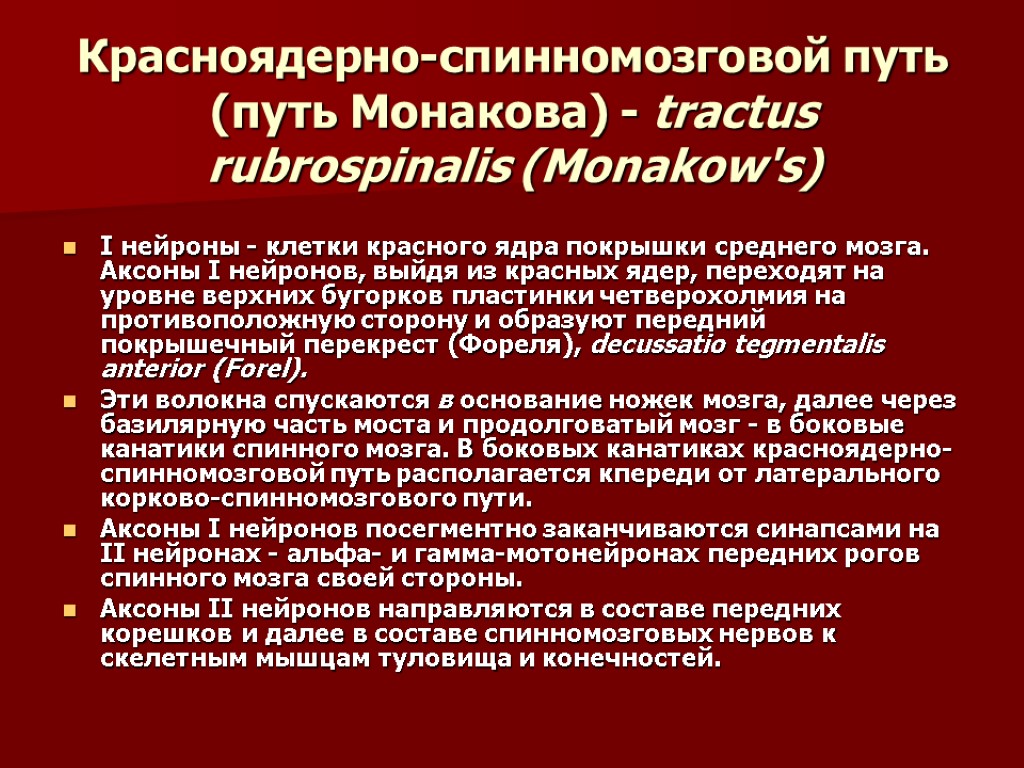 Красноядерно-спинномозговой путь (путь Монакова) - tractus rubrospinalis (Monakow's)

I нейроны - клетки красного ядра покрышки среднего мозга. Аксоны I нейронов, выйдя из красных ядер, переходят на уровне верхних бугорков пластинки четверохолмия на противоположную сторону и образуют передний покрышечный перекрест (Фореля), decussatio tegmentalis anterior (Forel).

Эти волокна спускаются в основание ножек мозга, далее через базилярную часть моста и продолговатый мозг - в боковые канатики спинного мозга. В боковых канатиках красноядерно-спинномозговой путь располагается кпереди от латерального корково-спинномозгового пути.

Аксоны I нейронов посегментно заканчиваются синапсами на II нейронах - альфа- и гамма-мотонейронах передних рогов спинного мозга своей стороны.

Аксоны II нейронов направляются в составе передних корешков и далее в составе спинномозговых нервов к скелетным мышцам туловища и конечностей.